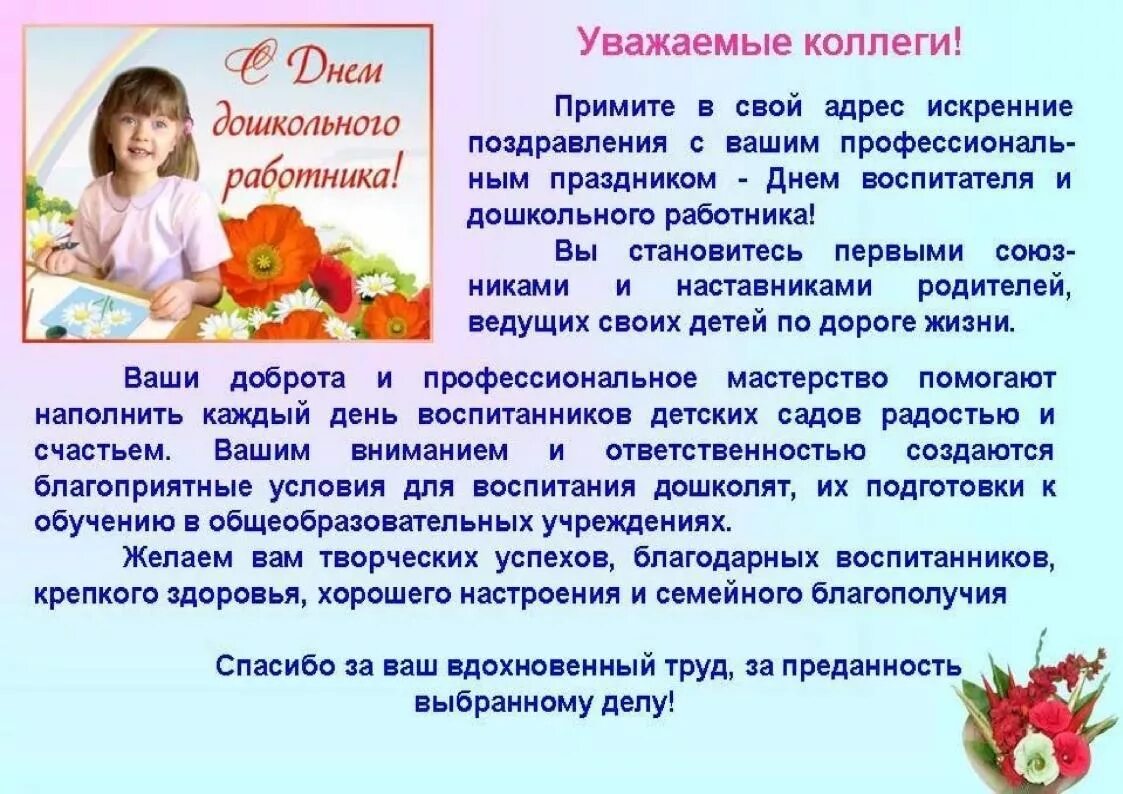 С Днем дошкольного работника!

Уважаемые коллеги!

Примите в свой адрес искренние поздравления с вашим профессиональным праздником - Днем воспитателя и дошкольного работника!

Вы становитесь первыми союзниками и наставниками родителей, ведущих своих детей по дороге жизни.

Ваши доброта и профессиональное мастерство помогают наполнить каждый день воспитанников детских садов радостью и счастьем. Вашим вниманием и ответственностью создаются благоприятные условия для воспитания дошколят, их подготовки к обучению в общеобразовательных учреждениях.

Желаем вам творческих успехов, благодарных воспитанников, крепкого здоровья, хорошего настроения и семейного благополучия

Спасибо за ваш вдохновенный труд, за преданность выбранному делу!